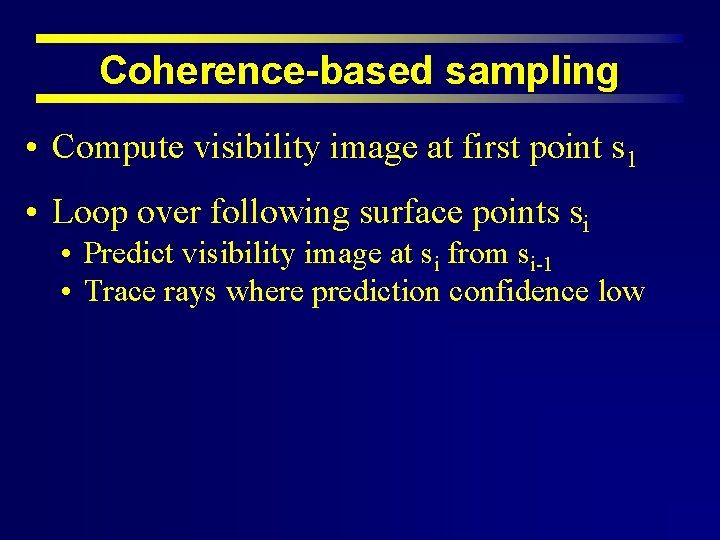 Coherence-based sampling

• Compute visibility image at first point $s_1$

• Loop over following surface points $s_i$
  • Predict visibility image at $s_i$ from $s_{i-1}$
  • Trace rays where prediction confidence low